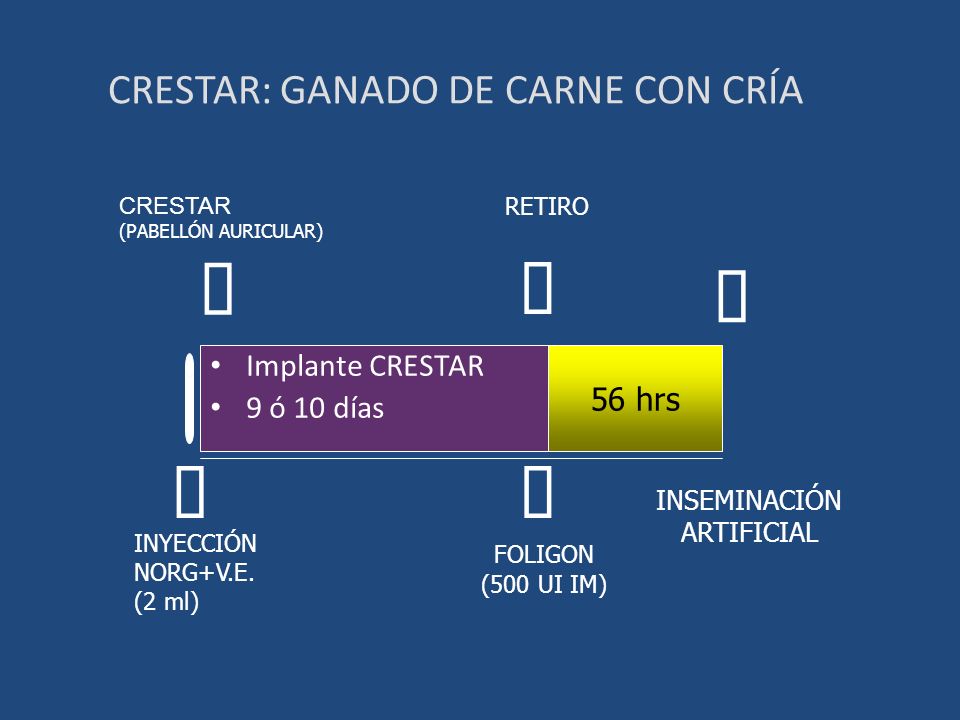 CRESTAR: GANADO DE CARNE CON CRÍA

CRESTAR
(PABELLÓN AURICULAR)

RETIRO

• Implante CRESTAR
• 9 ó 10 días

56 hrs

INYECCIÓN
NORG+V.E.
(2 ml)

FOLIGON
(500 UI IM)

INSEMINACIÓN
ARTIFICIAL